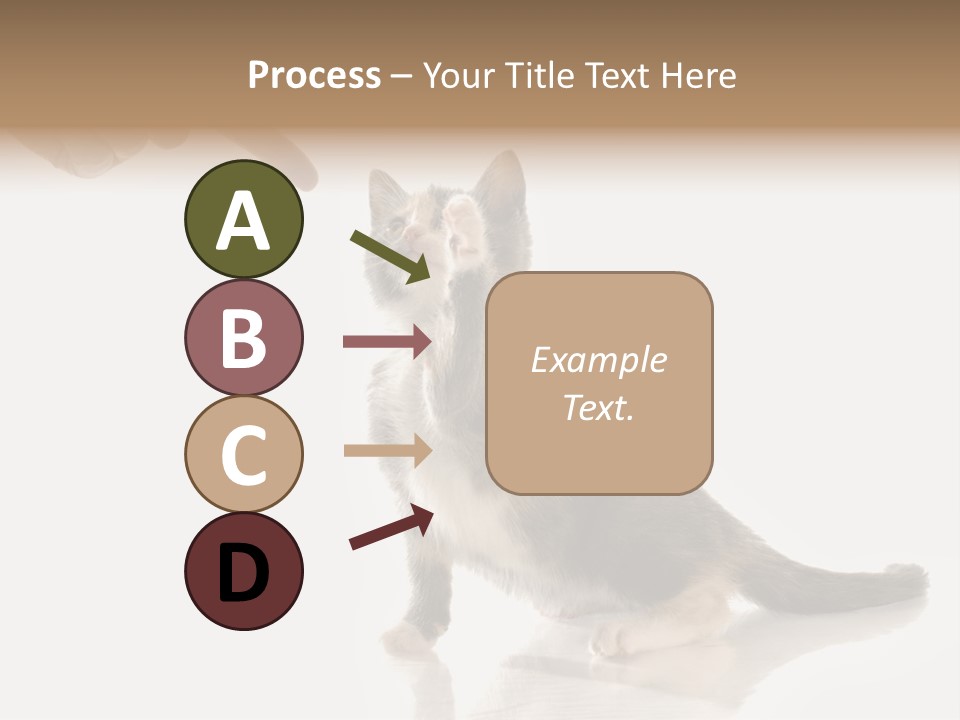 Process – Your Title Text Here

A

B

C

D

Example Text.